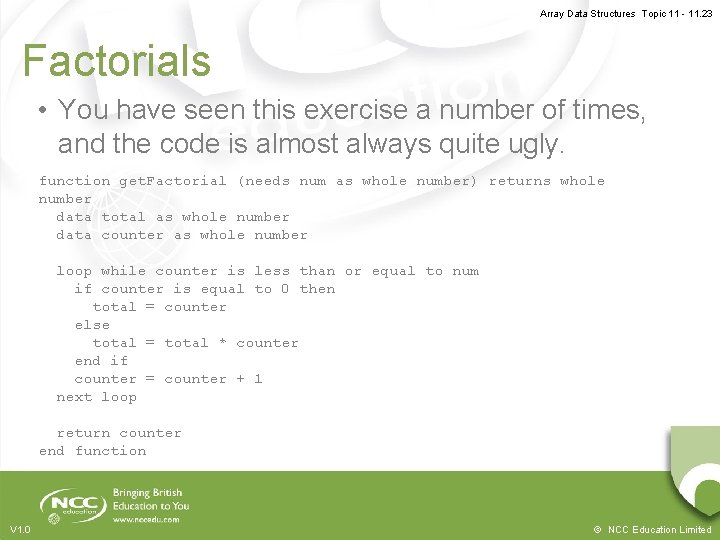 Array Data Structures Topic 11 - 11.23

Factorials

• You have seen this exercise a number of times, and the code is almost always quite ugly.

function getFactorial (needs num as whole number) returns whole number
  data total as whole number
  data counter as whole number

  loop while counter is less than or equal to num
    if counter is equal to 0 then
      total = counter
    else
      total = total * counter
    end if
    counter = counter + 1
  next loop

  return counter
end function

NCC education
Bringing British Education to You
www.nccedu.com

V1.0

© NCC Education Limited